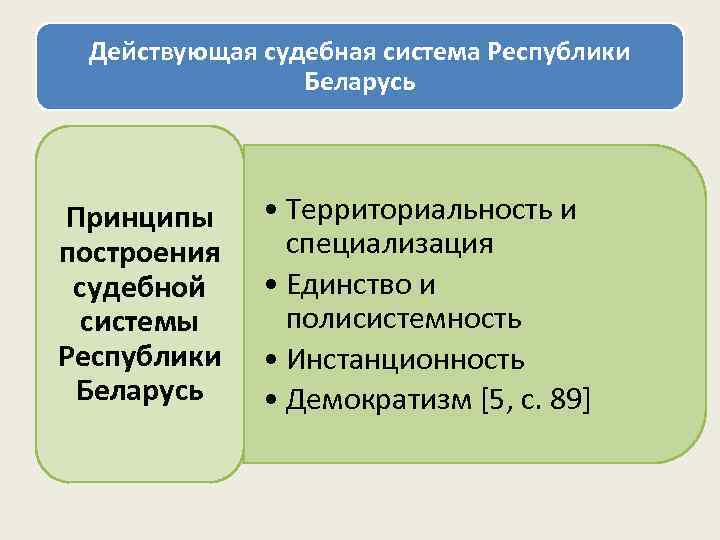 Действующая судебная система Республики Беларусь

Принципы построения судебной системы Республики Беларусь

• Территориальность и специализация
• Единство и полисистемность
• Инстанционность
• Демократизм [5, с. 89]